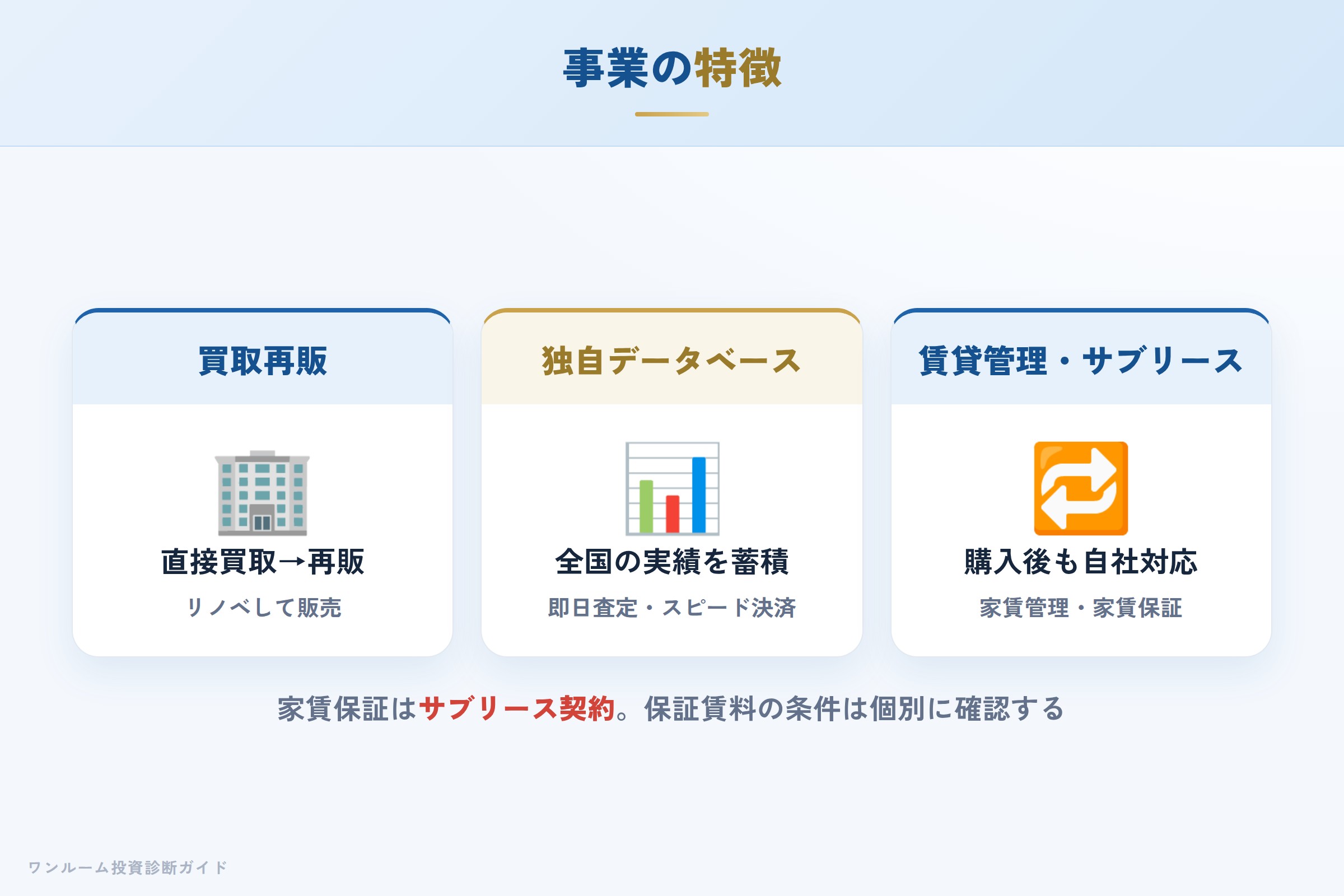 事業の特徴

買取再販

直接買取→再販

リノベして販売

独自データベース

全国の実績を蓄積

即日査定・スピード決済

賃貸管理・サブリース

購入後も自社対応

家賃管理・家賃保証

家賃保証はサブリース契約。保証賃料の条件は個別に確認する

ワンルーム投資診断ガイド